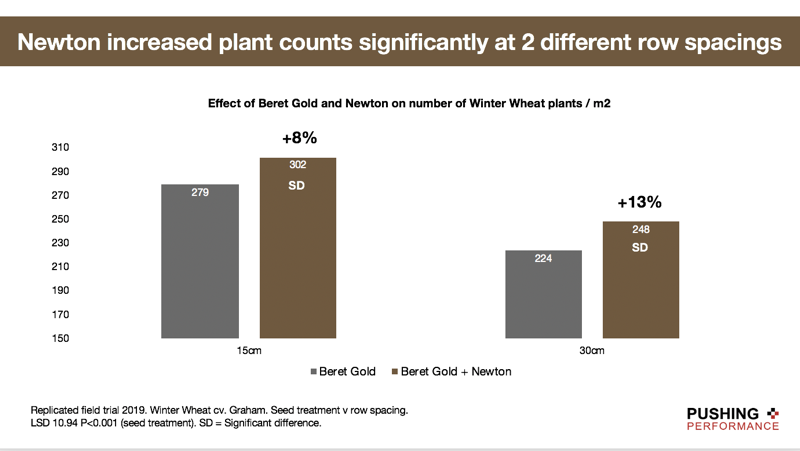 Newton increased plant counts significantly at 2 different row spacings

Effect of Beret Gold and Newton on number of Winter Wheat plants / m2

310
290
270
250
230
210
190
170
150

+8%
279
302
SD

+13%
224
248
SD

15cm
30cm

Beret Gold
Beret Gold + Newton

Replicated field trial 2019. Winter Wheat cv. Graham. Seed treatment v row spacing.
LSD 10.94 P<0.001 (seed treatment). SD = Significant difference.

PUSHING
PERFORMANCE